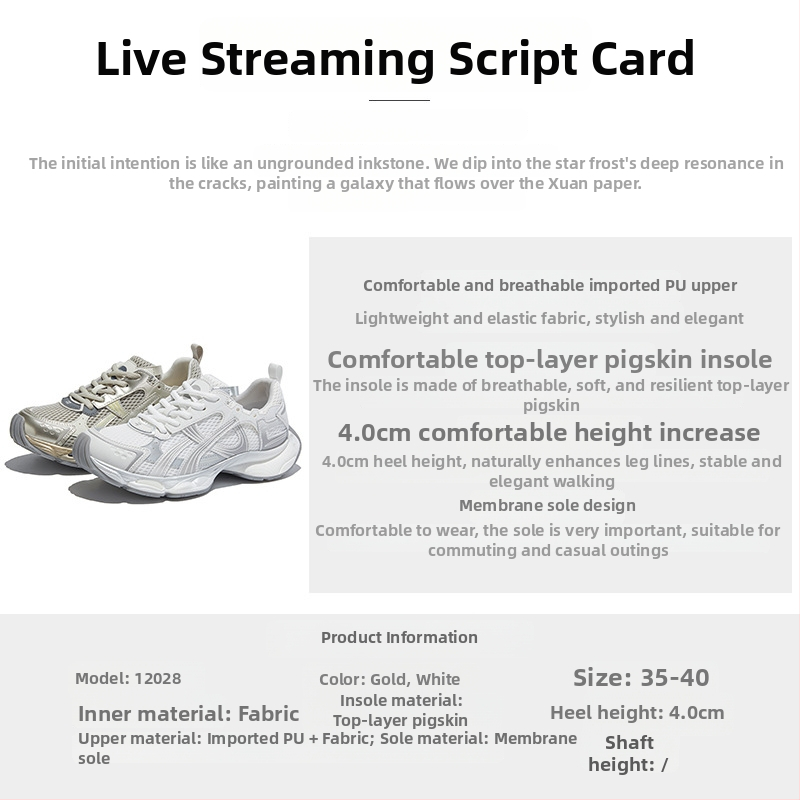 Live Streaming Script Card

The initial intention is like an ungrounded inkstone. We dip into the star frost's deep resonance in the cracks, painting a galaxy that flows over the Xuan paper.

Comfortable and breathable imported PU upper

Lightweight and elastic fabric, stylish and elegant

Comfortable top-layer pigskin insole

The insole is made of breathable, soft, and resilient top-layer pigskin

4.0cm comfortable height increase

4.0cm heel height, naturally enhances leg lines, stable and elegant walking

Membrane sole design

Comfortable to wear, the sole is very important, suitable for commuting and casual outings

Product Information

Model: 12028

Color: Gold, White

Size: 35-40

Inner material: Fabric

Insole material: Top-layer pigskin

Heel height: 4.0cm

Upper material: Imported PU + Fabric; Sole material: Membrane sole

Shaft height: /